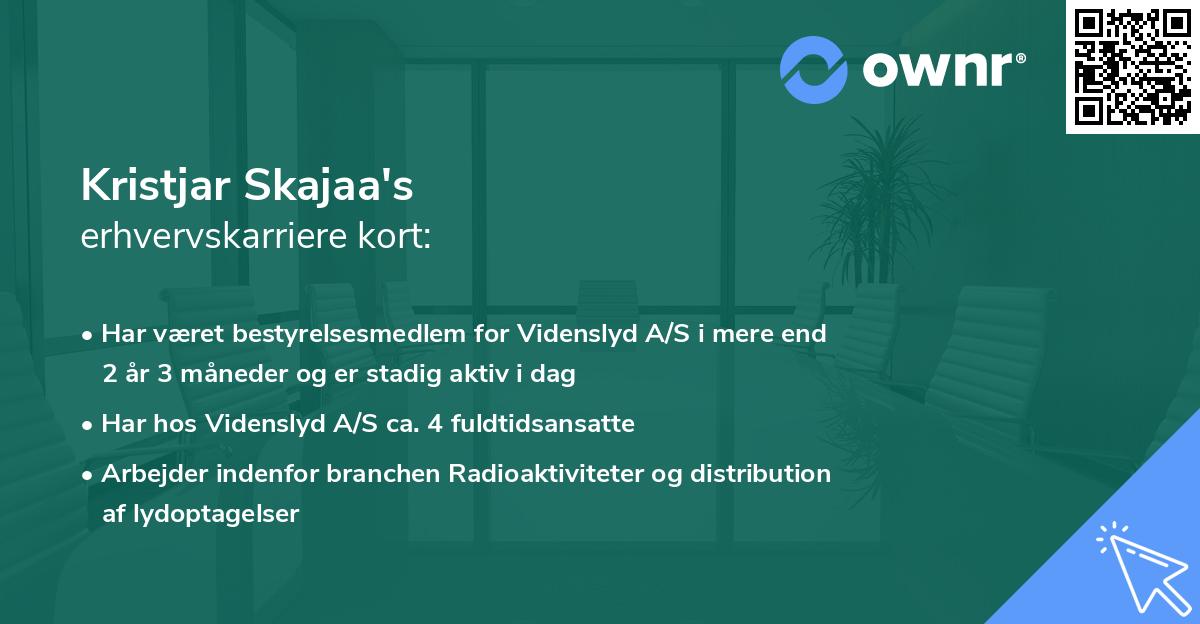 ownr®

Kristjar Skajaa's
erhvervskarriere kort:

• Har været bestyrelsesmedlem for Videnslyd A/S i mere end 2 år 3 måneder og er stadig aktiv i dag

• Har hos Videnslyd A/S ca. 4 fuldtidsansatte

• Arbejder indenfor branchen Radioaktiviteter og distribution af lydoptagelser